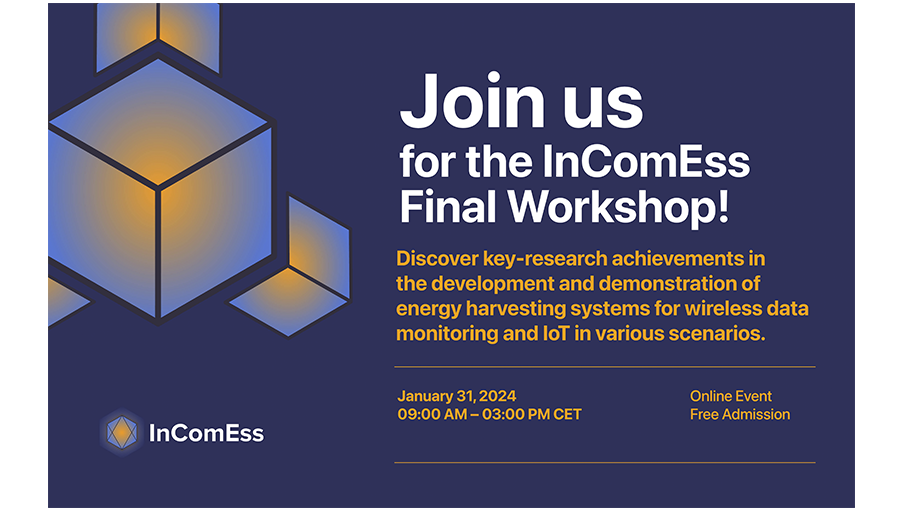 Join us
for the InComEss Final Workshop!

Discover key-research achievements in the development and demonstration of energy harvesting systems for wireless data monitoring and IoT in various scenarios.

January 31, 2024
09:00 AM – 03:00 PM CET

Online Event
Free Admission

InComEss